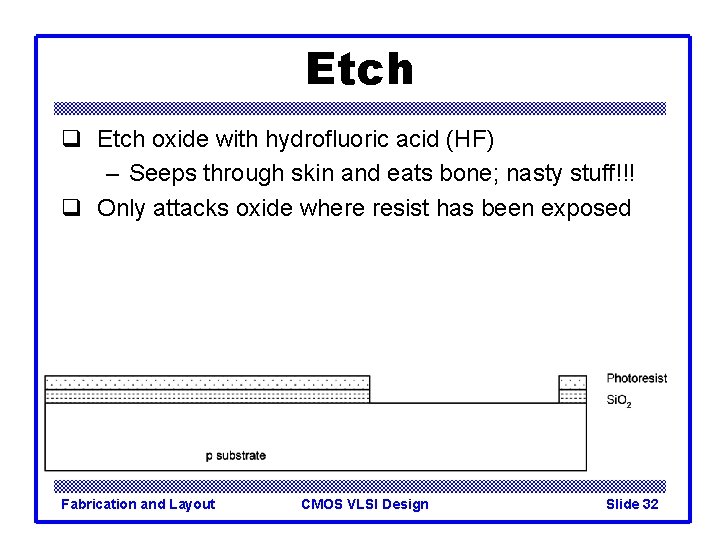 Etch

❑ Etch oxide with hydrofluoric acid (HF)
– Seeps through skin and eats bone; nasty stuff!!!
❑ Only attacks oxide where resist has been exposed

Photoresist
$SiO_2$
p substrate

Fabrication and Layout
CMOS VLSI Design
Slide 32